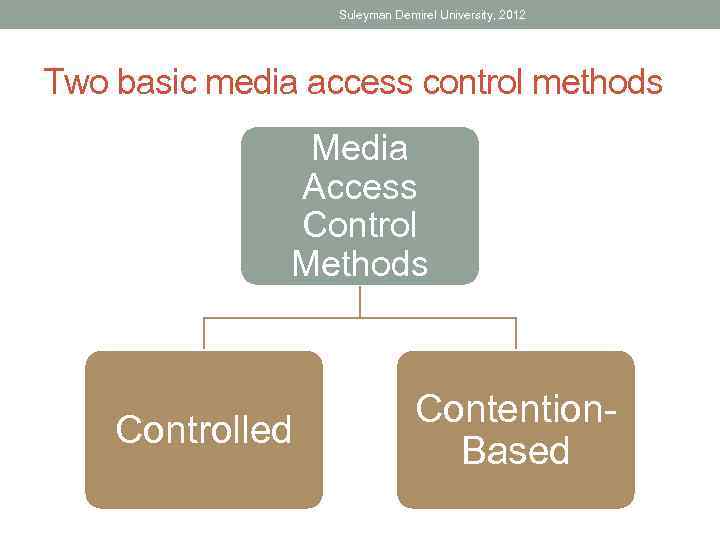 Suleyman Demirel University, 2012

Two basic media access control methods

Media Access Control Methods

Controlled

Contention-Based